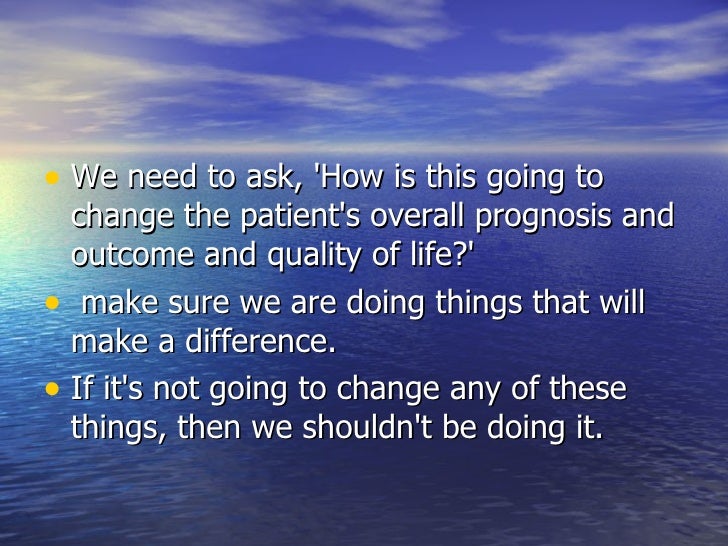 • We need to ask, 'How is this going to change the patient's overall prognosis and outcome and quality of life?'
• make sure we are doing things that will make a difference.
• If it's not going to change any of these things, then we shouldn't be doing it.